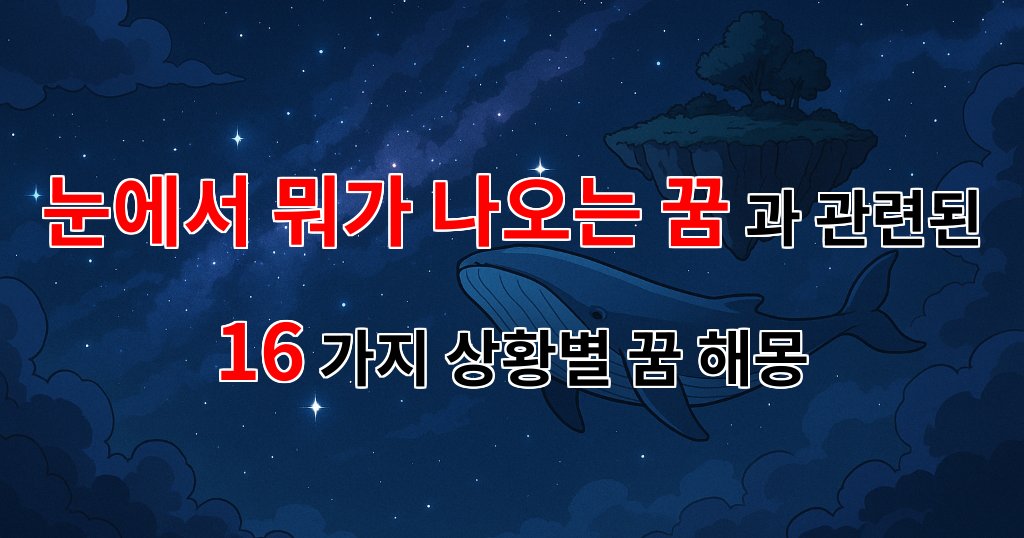 눈에서 뭐가 나오는 꿈 과 관련된

16 가지 상황별 꿈 해몽